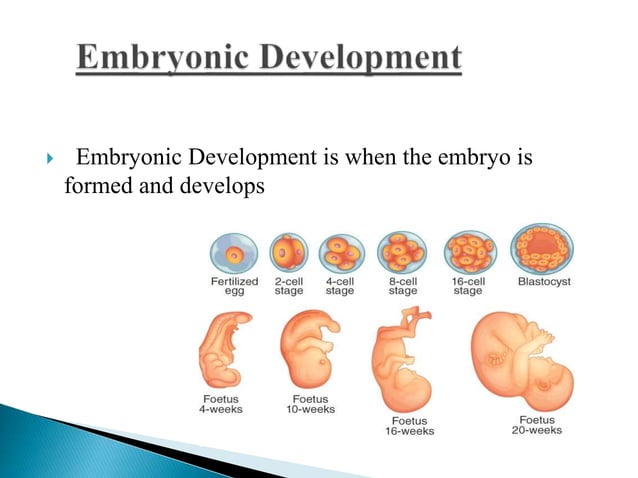 Embryonic Development

Embryonic Development is when the embryo is formed and develops

Fertilized egg
2-cell stage
4-cell stage
8-cell stage
16-cell stage
Blastocyst

Foetus 4-weeks
Foetus 10-weeks
Foetus 16-weeks
Foetus 20-weeks